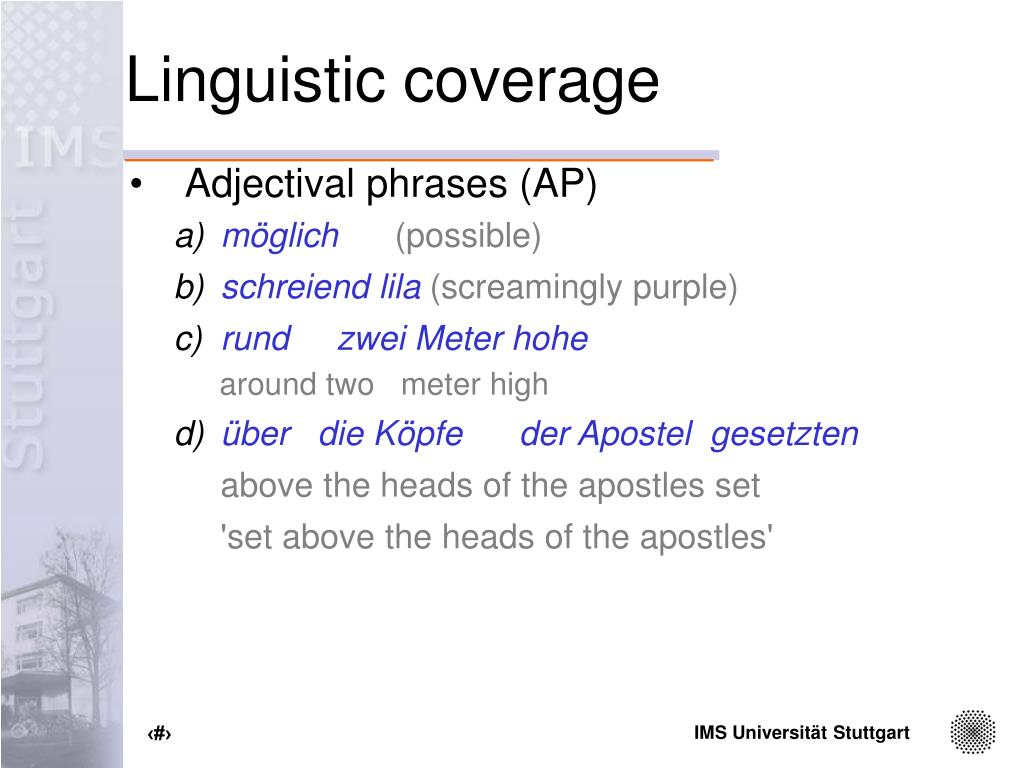 IMS
Stuttgart

Linguistic coverage

• Adjectival phrases (AP)

a) möglich (possible)

b) schreiend lila (screamingly purple)

c) rund zwei Meter hohe
around two meter high

d) über die Köpfe der Apostel gesetzten
above the heads of the apostles set
'set above the heads of the apostles'

‹#›

IMS Universität Stuttgart